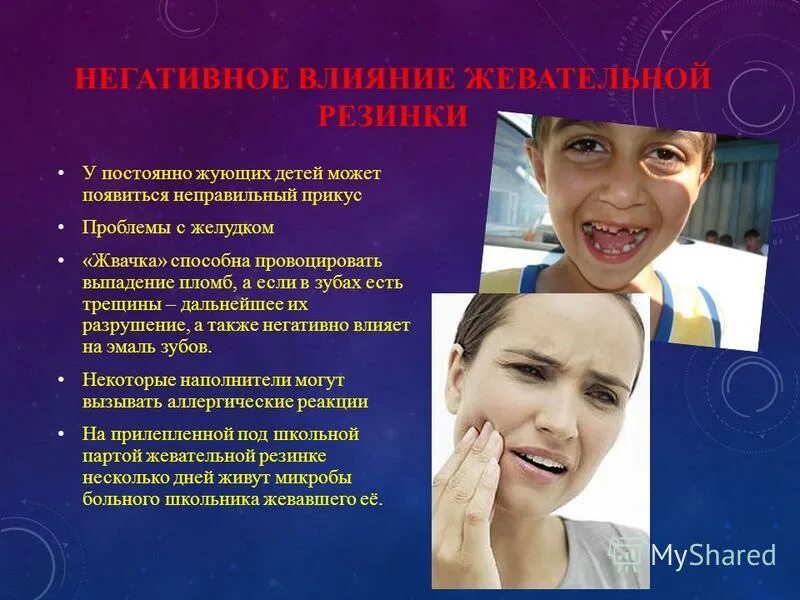 НЕГАТИВНОЕ ВЛИЯНИЕ ЖЕВАТЕЛЬНОЙ РЕЗИНКИ

• У постоянно жующих детей может появиться неправильный прикус

• Проблемы с желудком

• «Жвачка» способна провоцировать выпадение пломб, а если в зубах есть трещины – дальнейшее их разрушение, а также негативно влияет на эмаль зубов.

• Некоторые наполнители могут вызывать аллергические реакции

• На прилепленной под школьной партой жевательной резинке несколько дней живут микробы больного школьника жевавшего её.

MyShared